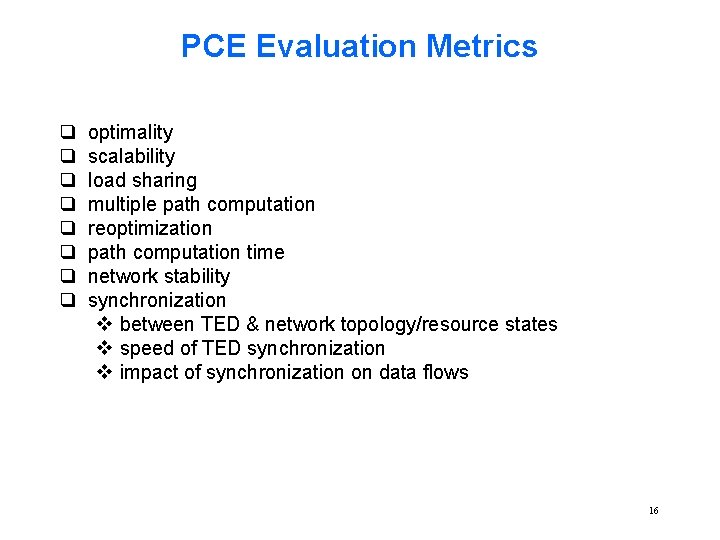 PCE Evaluation Metrics

❑ optimality
❑ scalability
❑ load sharing
❑ multiple path computation
❑ reoptimization
❑ path computation time
❑ network stability
❑ synchronization
❖ between TED & network topology/resource states
❖ speed of TED synchronization
❖ impact of synchronization on data flows

16